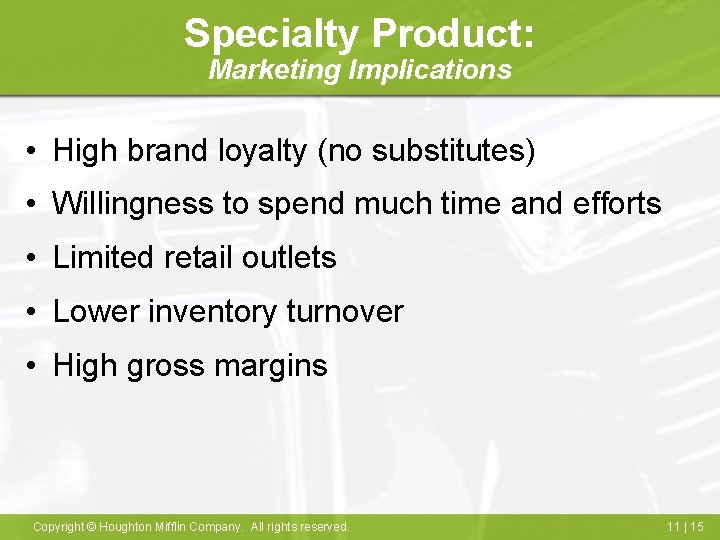 Specialty Product:
Marketing Implications

• High brand loyalty (no substitutes)
• Willingness to spend much time and efforts
• Limited retail outlets
• Lower inventory turnover
• High gross margins

Copyright © Houghton Mifflin Company. All rights reserved.

11 | 15